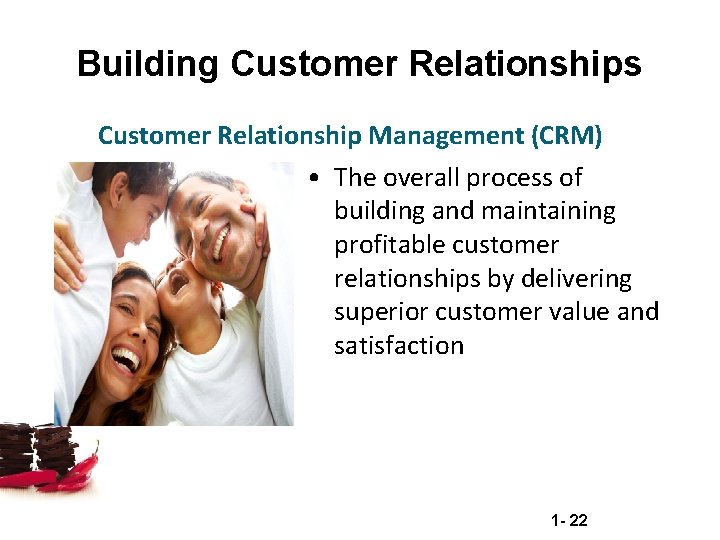 Building Customer Relationships

Customer Relationship Management (CRM)

• The overall process of building and maintaining profitable customer relationships by delivering superior customer value and satisfaction

1- 22